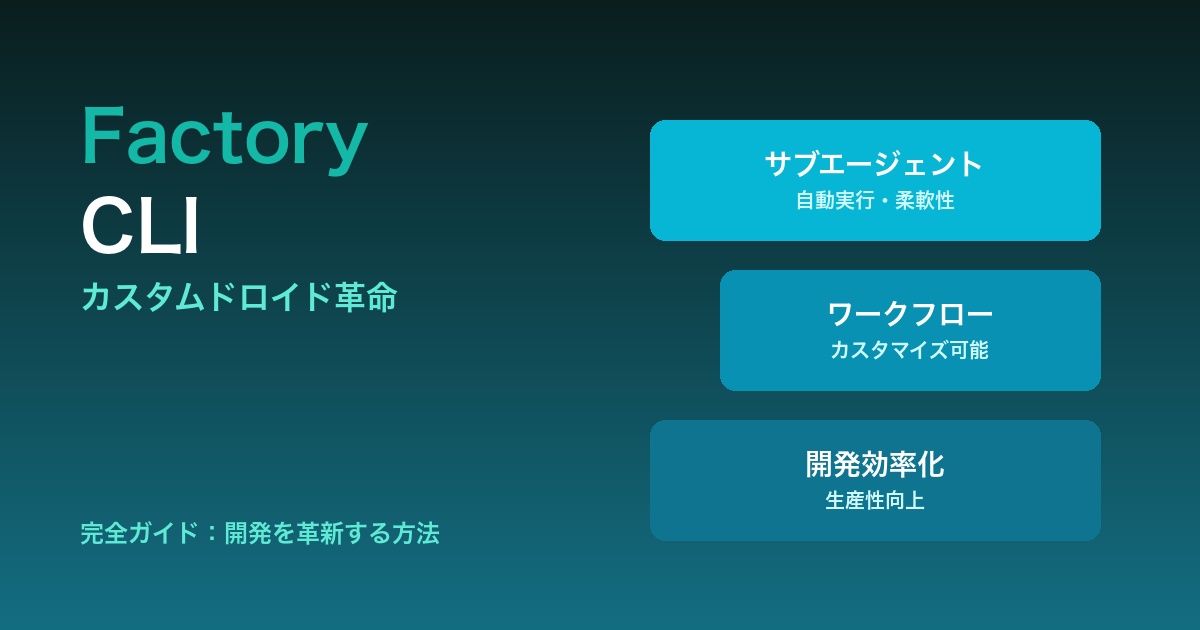 Factory
CLI
カスタムドロイド革命

完全ガイド：開発を革新する方法

サブエージェント
自動実行・柔軟性

ワークフロー
カスタマイズ可能

開発効率化
生産性向上